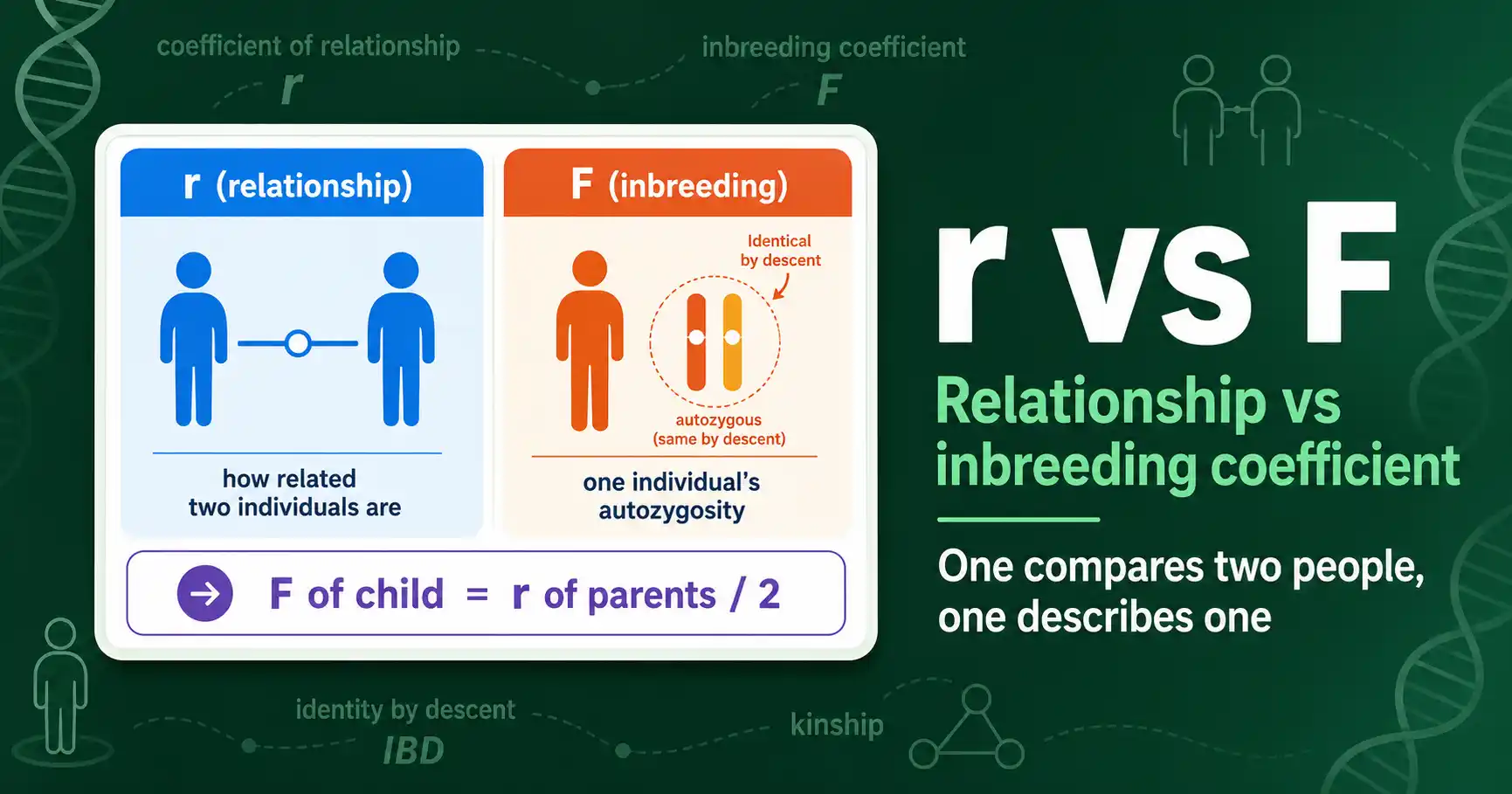 coefficient of relationship
r

inbreeding coefficient
F

r (relationship)

how related two individuals are

F (inbreeding)

Identical by descent

autozygous (same by descent)

one individual's autozygosity

F of child = r of parents / 2

r vs F

Relationship vs inbreeding coefficient

One compares two people, one describes one

identity by descent
IBD

kinship